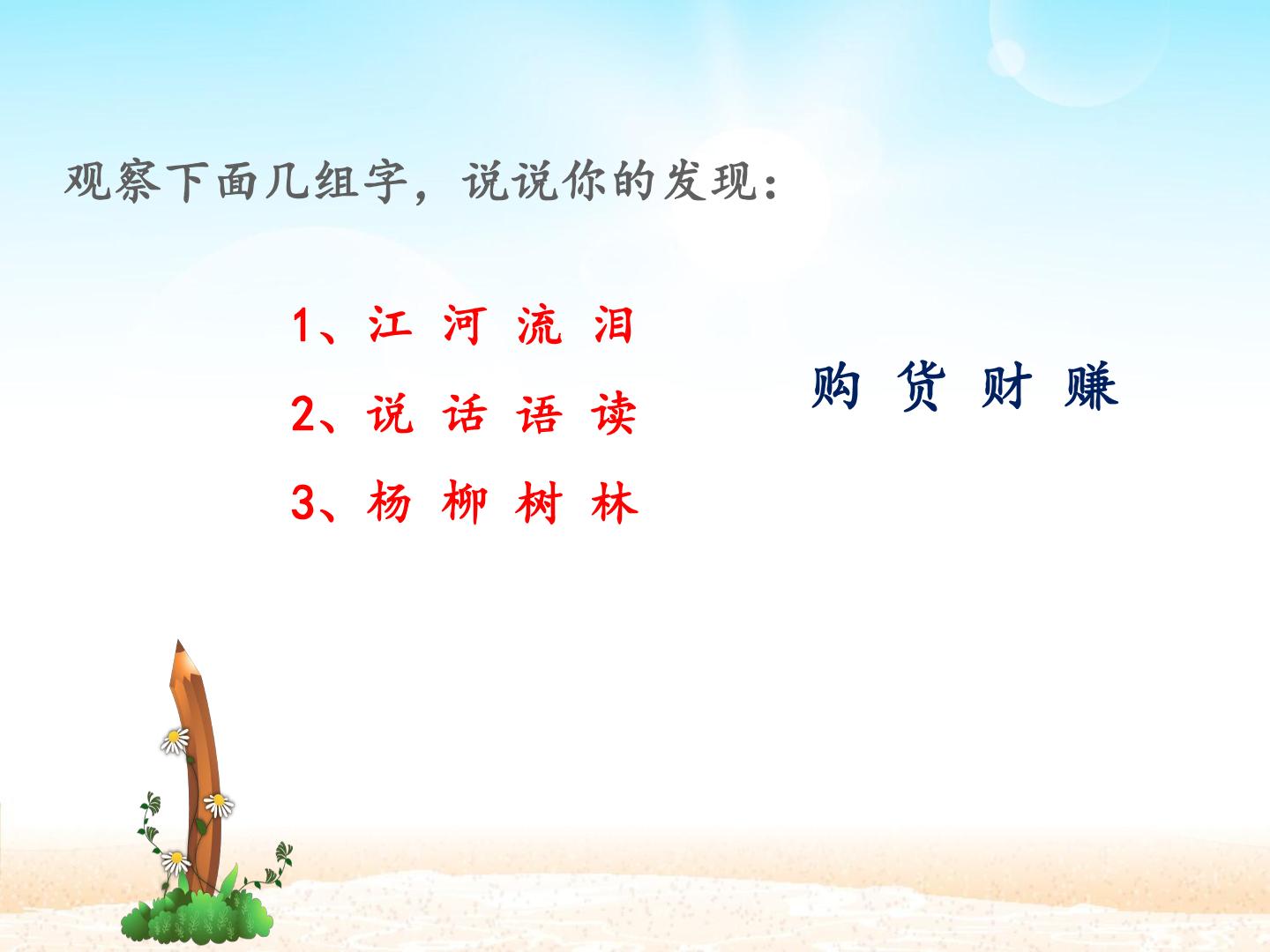 观察下面几组字，说说你的发现：

1、江 河 流 泪

2、说 话 语 读

3、杨 柳 树 林

购 货 财 赚